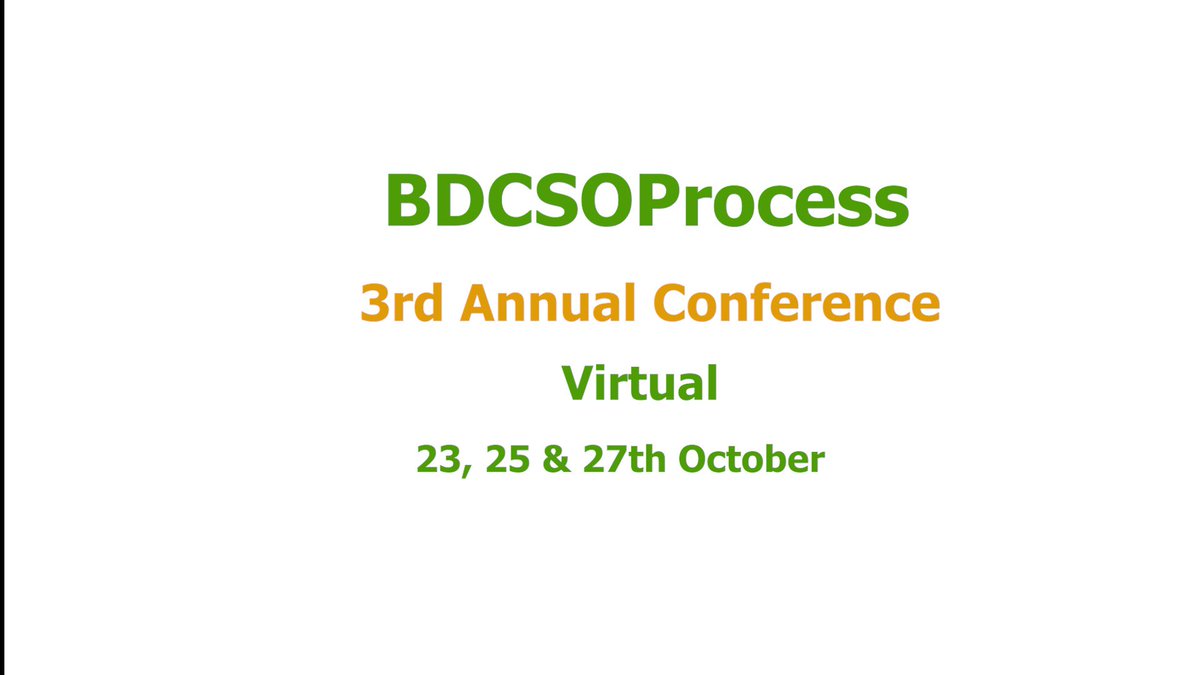 BDCSOProcess

3rd Annual Conference

Virtual

23, 25 & 27th October